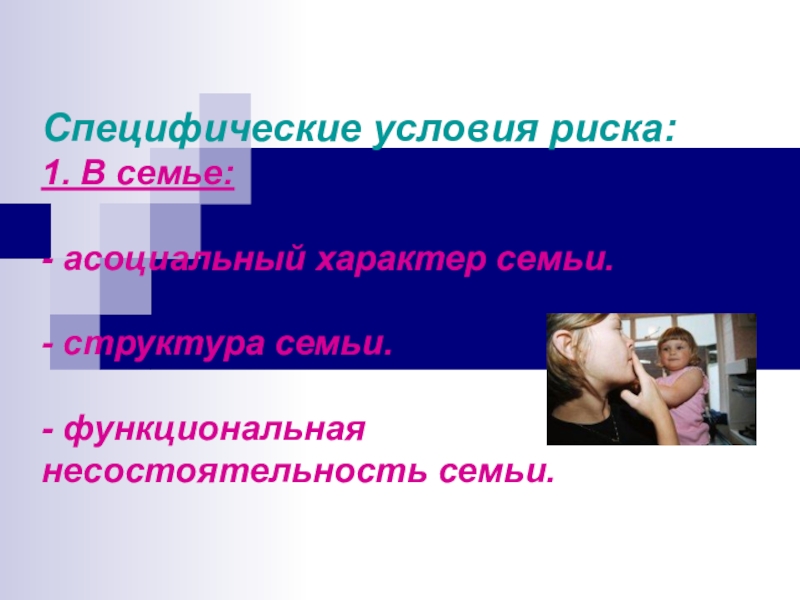 Специфические условия риска:
1. В семье:

- асоциальный характер семьи.

- структура семьи.

- функциональная несостоятельность семьи.